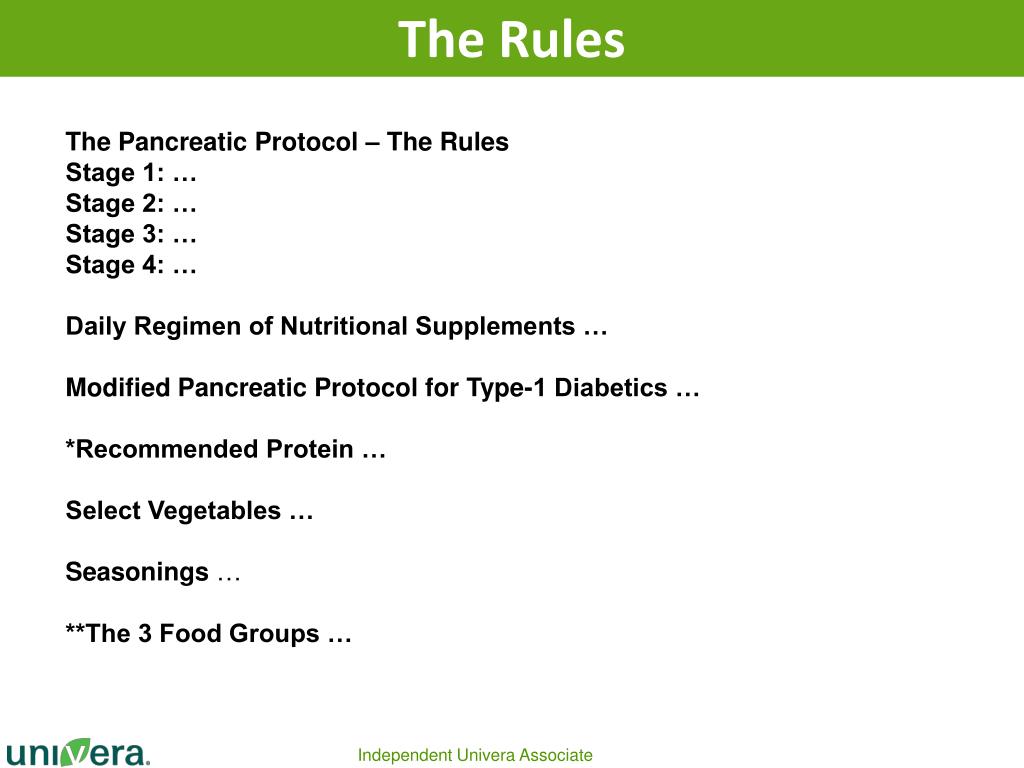 The Rules

The Pancreatic Protocol – The Rules
Stage 1: …
Stage 2: …
Stage 3: …
Stage 4: …

Daily Regimen of Nutritional Supplements …

Modified Pancreatic Protocol for Type-1 Diabetics …

*Recommended Protein …

Select Vegetables …

Seasonings …

**The 3 Food Groups …

univera.

Independent Univera Associate